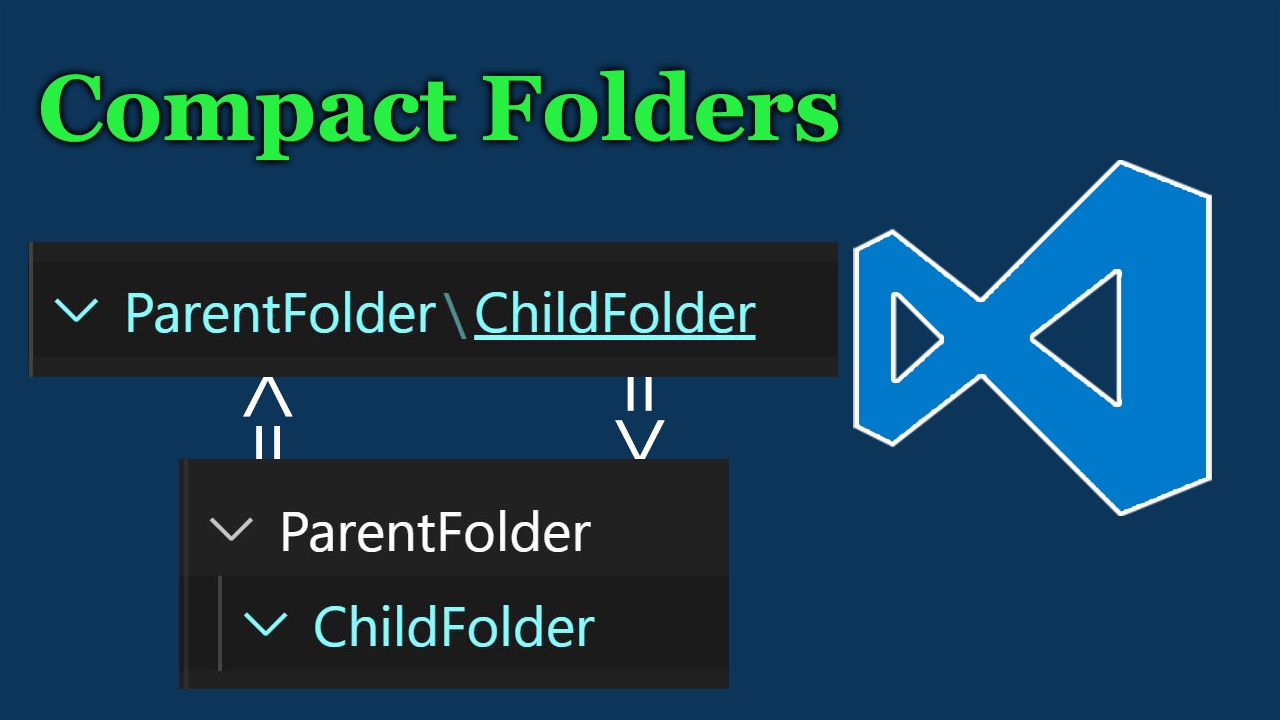 Compact Folders

ParentFolder \ ChildFolder

ParentFolder

ChildFolder